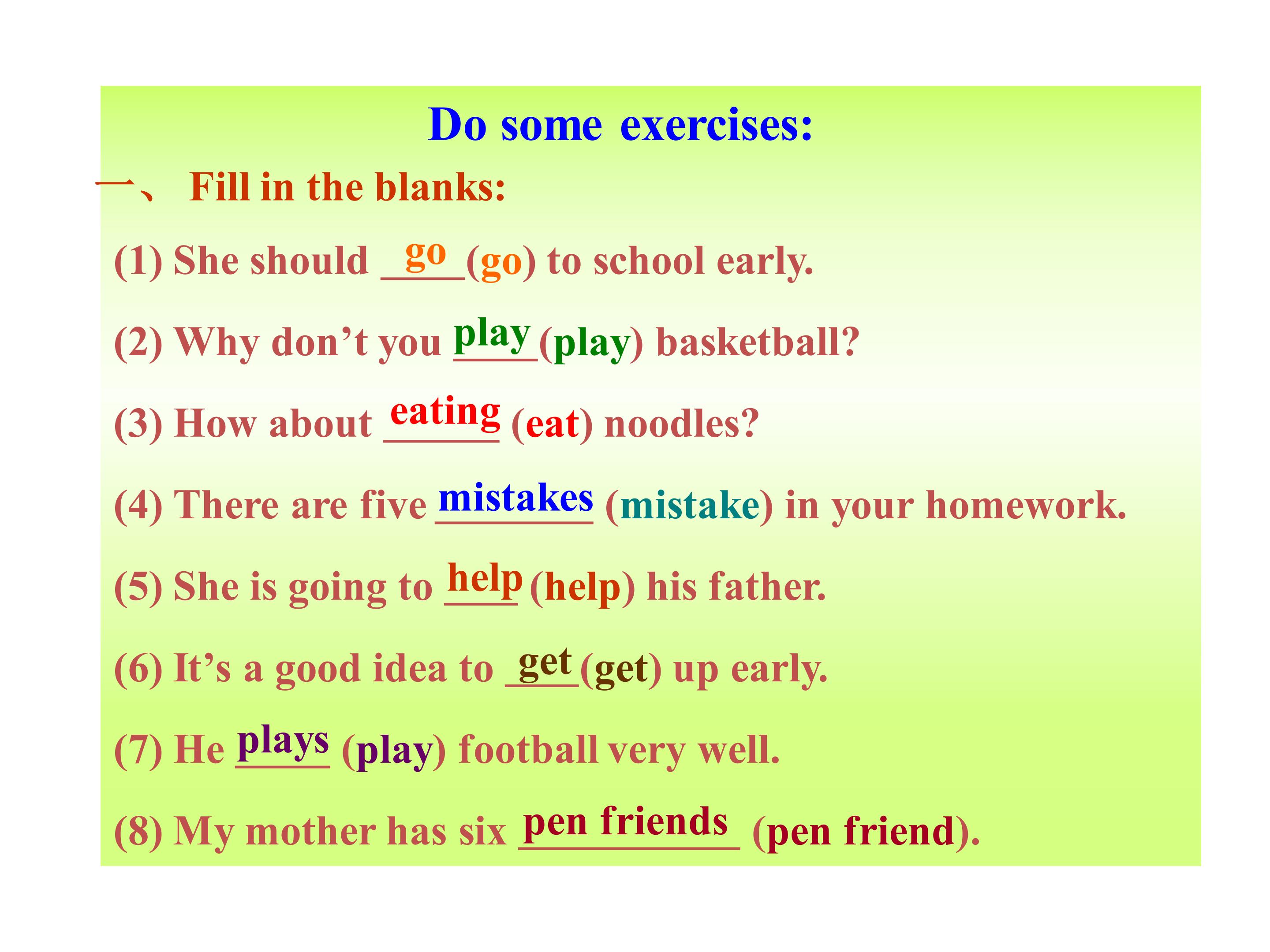 Do some exercises:

一、 Fill in the blanks:

(1) She should go (go) to school early.

(2) Why don’t you play (play) basketball?

(3) How about eating (eat) noodles?

(4) There are five mistakes (mistake) in your homework.

(5) She is going to help (help) his father.

(6) It’s a good idea to get (get) up early.

(7) He plays (play) football very well.

(8) My mother has six pen friends (pen friend).